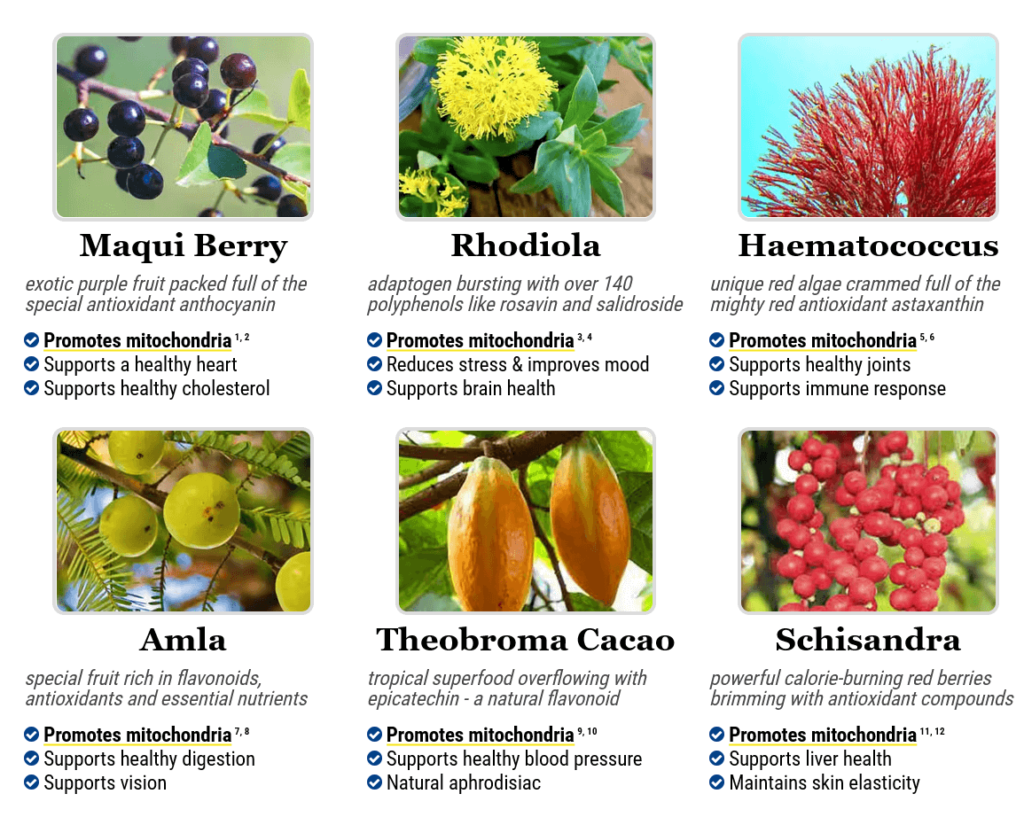 Maqui Berry

exotic purple fruit packed full of the special antioxidant anthocyanin

Promotes mitochondria $^{1, 2}$
Supports a healthy heart
Supports healthy cholesterol

Rhodiola

adaptogen bursting with over 140 polyphenols like rosavin and salidroside

Promotes mitochondria $^{3, 4}$
Reduces stress & improves mood
Supports brain health

Haematococcus

unique red algae crammed full of the mighty red antioxidant astaxanthin

Promotes mitochondria $^{5, 6}$
Supports healthy joints
Supports immune response

Amla

special fruit rich in flavonoids, antioxidants and essential nutrients

Promotes mitochondria $^{7, 8}$
Supports healthy digestion
Supports vision

Theobroma Cacao

tropical superfood overflowing with epicatechin - a natural flavonoid

Promotes mitochondria $^{9, 10}$
Supports healthy blood pressure
Natural aphrodisiac

Schisandra

powerful calorie-burning red berries brimming with antioxidant compounds

Promotes mitochondria $^{11, 12}$
Supports liver health
Maintains skin elasticity